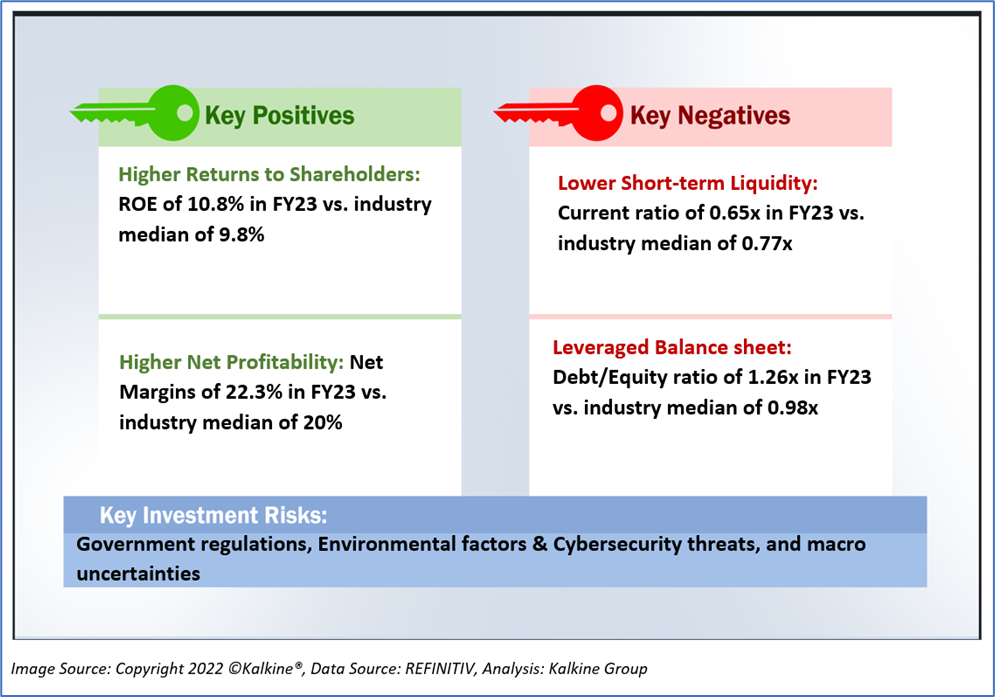 Key Positives

Higher Returns to Shareholders: ROE of 10.8% in FY23 vs. industry median of 9.8%

Higher Net Profitability: Net Margins of 22.3% in FY23 vs. industry median of 20%

Key Negatives

Lower Short-term Liquidity: Current ratio of 0.65x in FY23 vs. industry median of 0.77x

Leveraged Balance sheet: Debt/Equity ratio of 1.26x in FY23 vs. industry median of 0.98x

Key Investment Risks:

Government regulations, Environmental factors & Cybersecurity threats, and macro uncertainties

Image Source: Copyright 2022 ©Kalkine®, Data Source: REFINITIV, Analysis: Kalkine Group